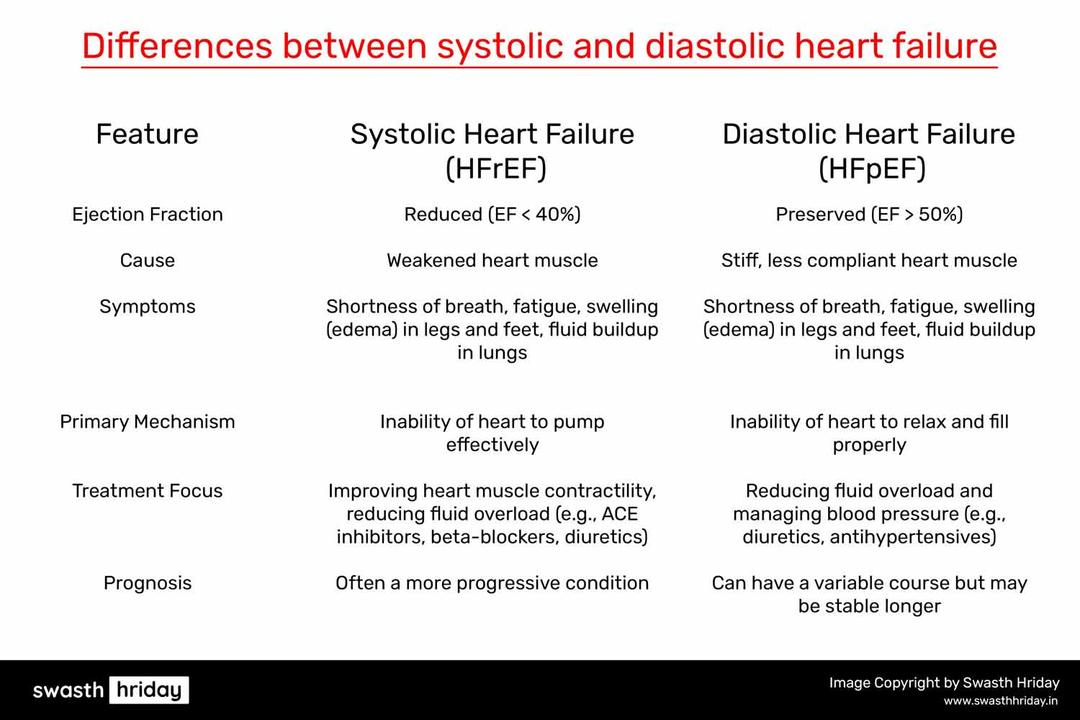 Differences between systolic and diastolic heart failure

| Feature | Systolic Heart Failure (HFrEF) | Diastolic Heart Failure (HFpEF) |
|---|---|---|
| Ejection Fraction | Reduced (EF < 40%) | Preserved (EF > 50%) |
| Cause | Weakened heart muscle | Stiff, less compliant heart muscle |
| Symptoms | Shortness of breath, fatigue, swelling (edema) in legs and feet, fluid buildup in lungs | Shortness of breath, fatigue, swelling (edema) in legs and feet, fluid buildup in lungs |
| Primary Mechanism | Inability of heart to pump effectively | Inability of heart to relax and fill properly |
| Treatment Focus | Improving heart muscle contractility, reducing fluid overload (e.g., ACE inhibitors, beta-blockers, diuretics) | Reducing fluid overload and managing blood pressure (e.g., diuretics, antihypertensives) |
| Prognosis | Often a more progressive condition | Can have a variable course but may be stable longer |

swasth hriday

Image Copyright by Swasth Hriday
www.swasthhriday.in